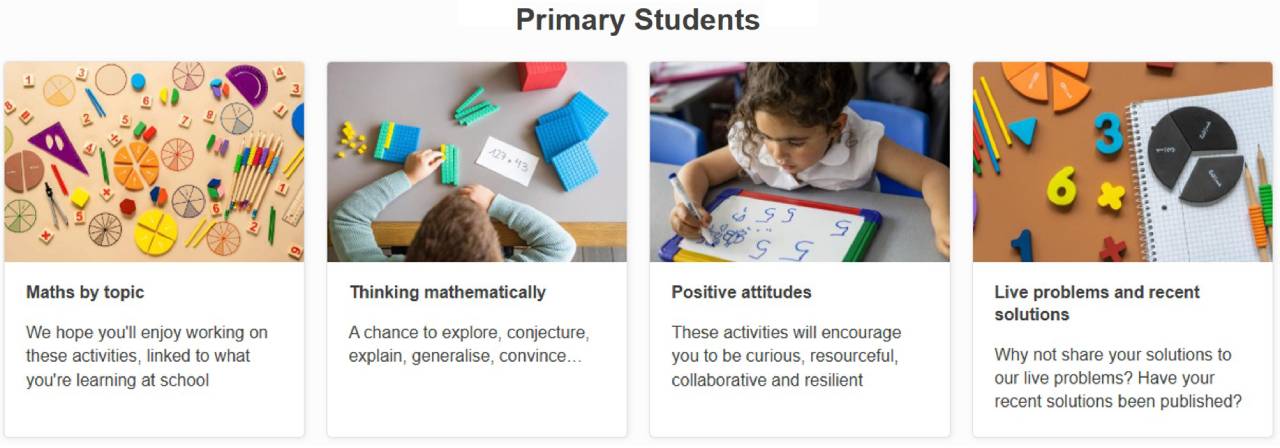 Primary Students

Maths by topic

We hope you'll enjoy working on these activities, linked to what you're learning at school

Thinking mathematically

A chance to explore, conjecture, explain, generalise, convince...

Positive attitudes

These activities will encourage you to be curious, resourceful, collaborative and resilient

Live problems and recent solutions

Why not share your solutions to our live problems? Have your recent solutions been published?